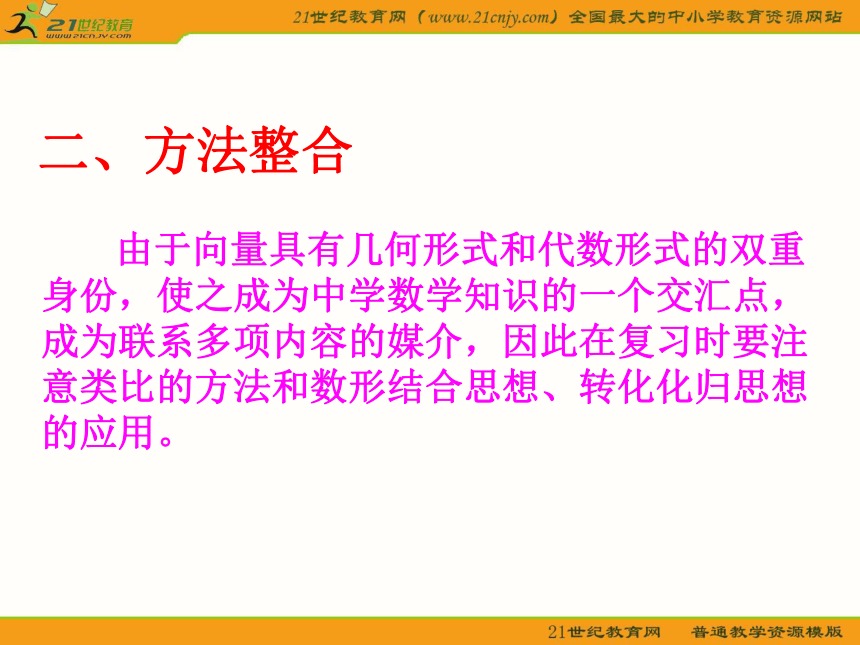 21世纪教育
www.21cnjy.com

21世纪教育网（www.21cnjy.com）全国最大的中小学教育资源网站

二、方法整合

由于向量具有几何形式和代数形式的双重身份，使之成为中学数学知识的一个交汇点，成为联系多项内容的媒介，因此在复习时要注意类比的方法和数形结合思想、转化化归思想的应用。

21世纪教育网 普通教学资源模版